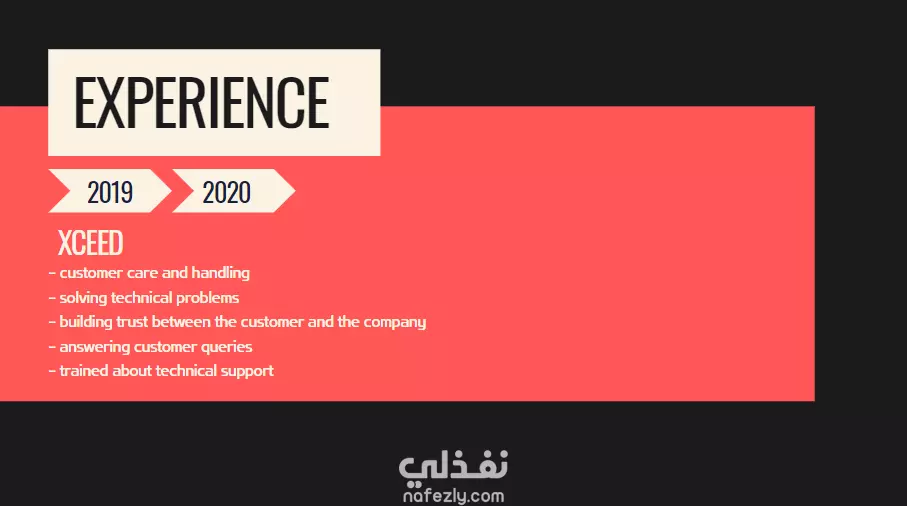 EXPERIENCE

2019 2020

XCEED

- customer care and handling
- solving technical problems
- building trust between the customer and the company
- answering customer queries
- trained about technical support

نفذلي
nafezly.com